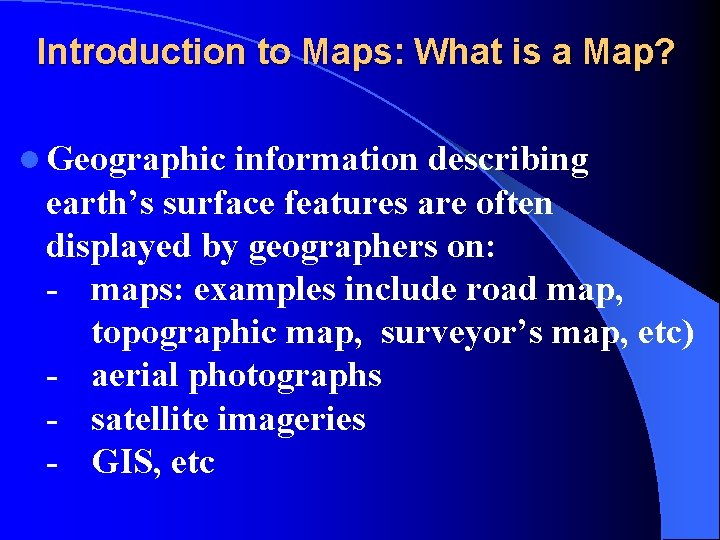 Introduction to Maps: What is a Map?

Geographic information describing earth’s surface features are often displayed by geographers on:
- maps: examples include road map, topographic map, surveyor’s map, etc)
- aerial photographs
- satellite imageries
- GIS, etc